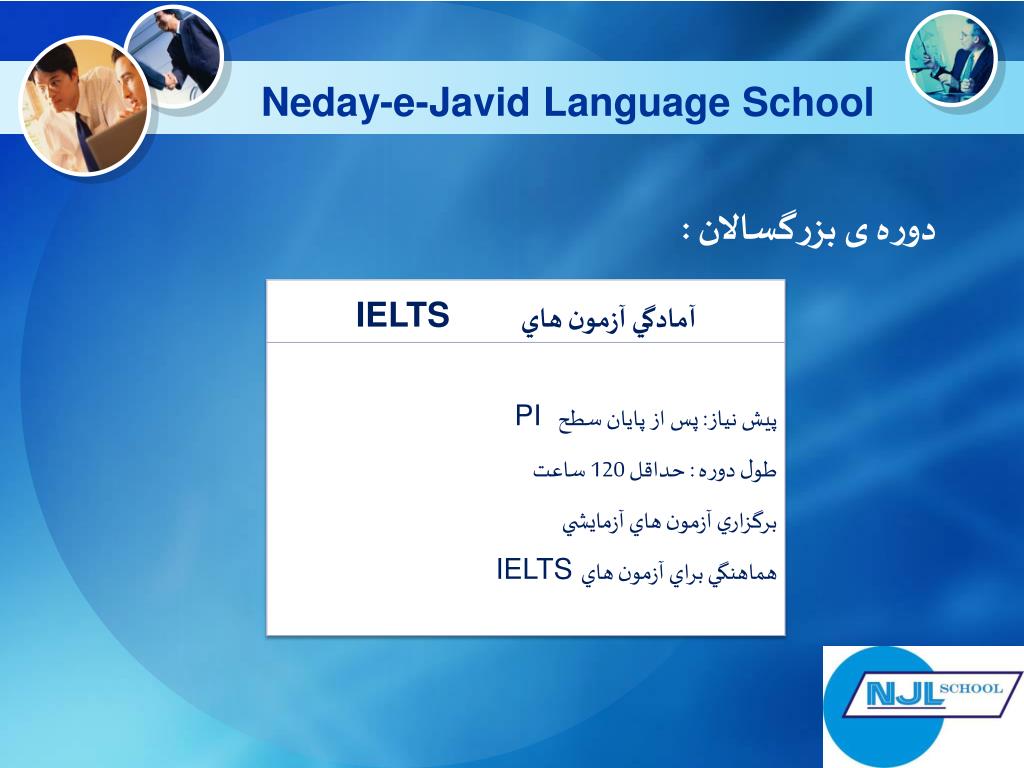 Neday-e-Javid Language School

دوره ی بزرگسالان :

آمادگي آزمون هاي IELTS

پيش نياز: پس از پايان سطح PI

طول دوره : حداقل 120 ساعت

برگزاري آزمون هاي آزمايشي

هماهنگي براي آزمون هاي IELTS

NJL SCHOOL